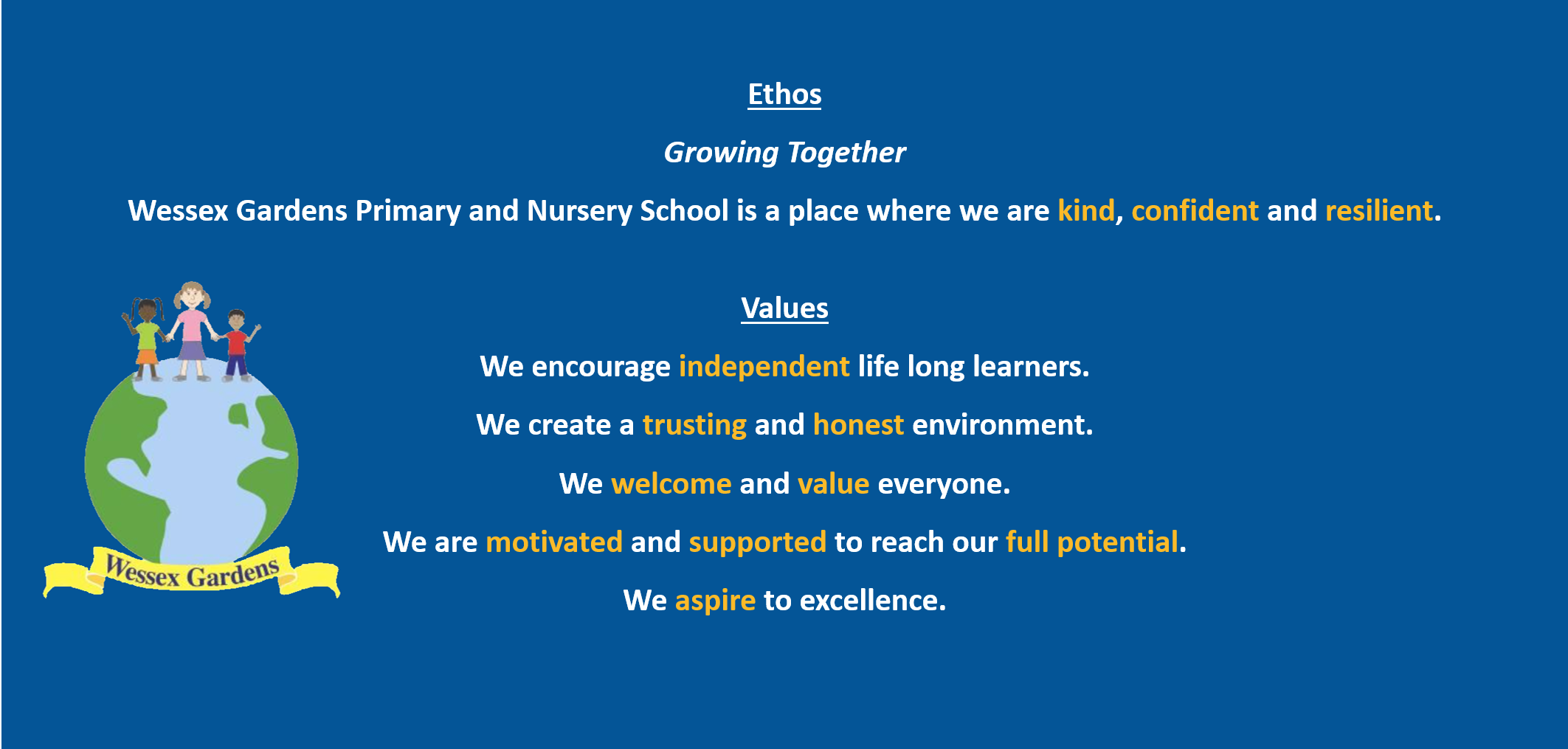 Ethos

Growing Together

Wessex Gardens Primary and Nursery School is a place where we are kind, confident and resilient.

Values

We encourage independent life long learners.

We create a trusting and honest environment.

We welcome and value everyone.

We are motivated and supported to reach our full potential.

We aspire to excellence.

Wessex Gardens